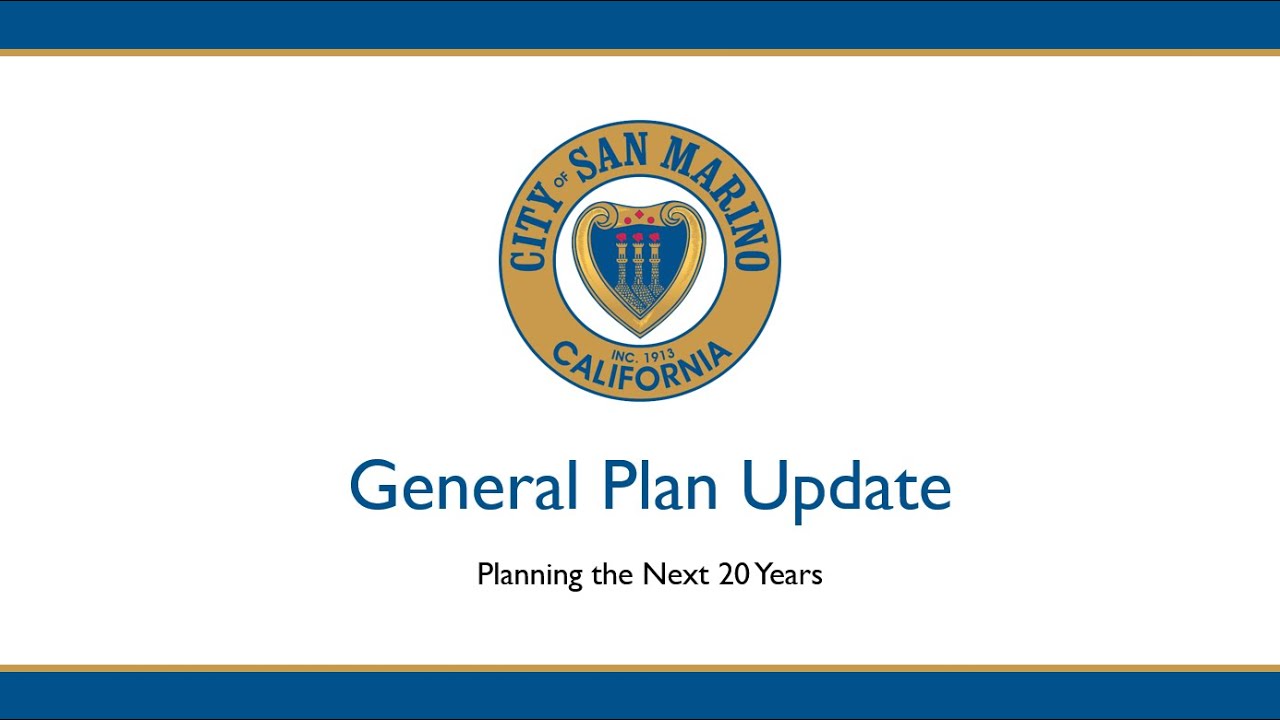 CITY OF SAN MARINO
INC. 1913
CALIFORNIA

General Plan Update

Planning the Next 20 Years